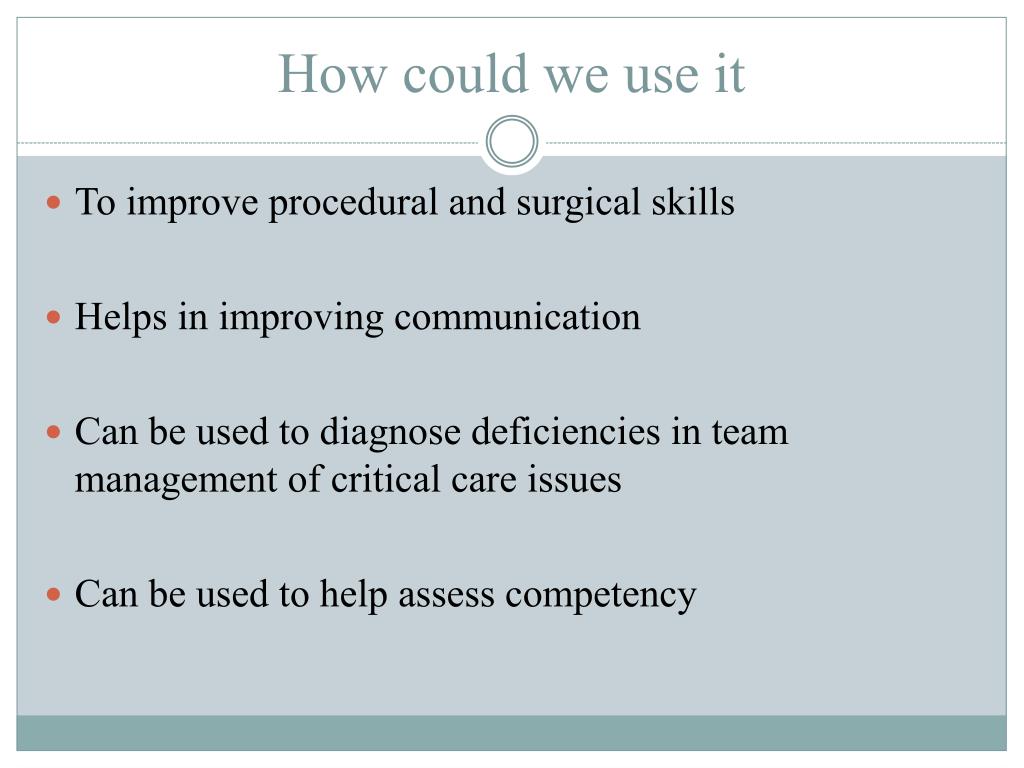 How could we use it

- To improve procedural and surgical skills

- Helps in improving communication

- Can be used to diagnose deficiencies in team management of critical care issues

- Can be used to help assess competency